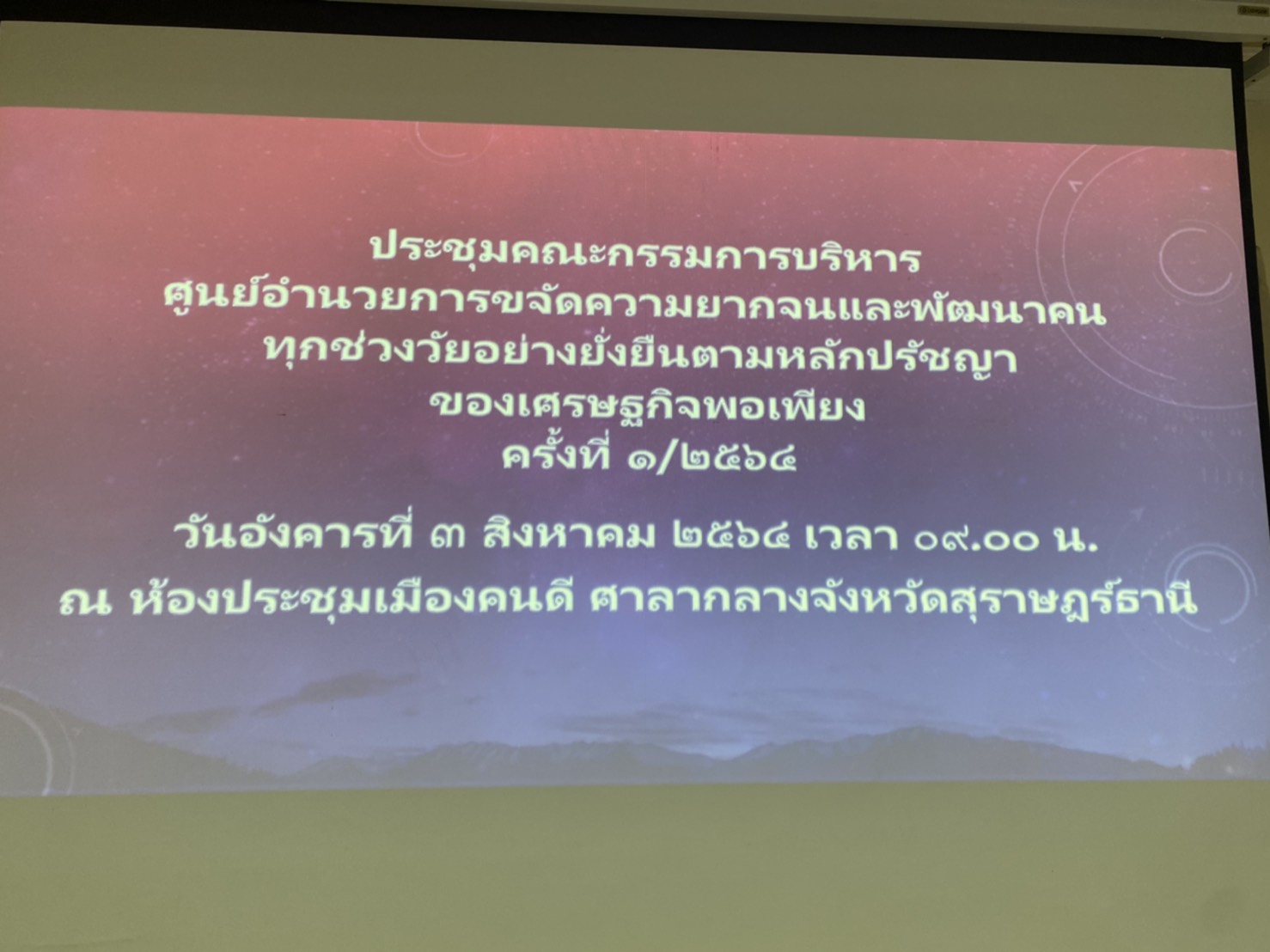 ประชุมคณะกรรมการบริหาร
ศูนย์อำนวยการขจัดความยากจนและพัฒนาคน
ทุกช่วงวัยอย่างยั่งยืนตามหลักปรัชญา
ของเศรษฐกิจพอเพียง
ครั้งที่ ๑/๒๕๖๔

วันอังคารที่ ๓ สิงหาคม ๒๕๖๔ เวลา ๐๙.๐๐ น.
ณ ห้องประชุมเมืองคนดี ศาลากลางจังหวัดสุราษฎร์ธานี